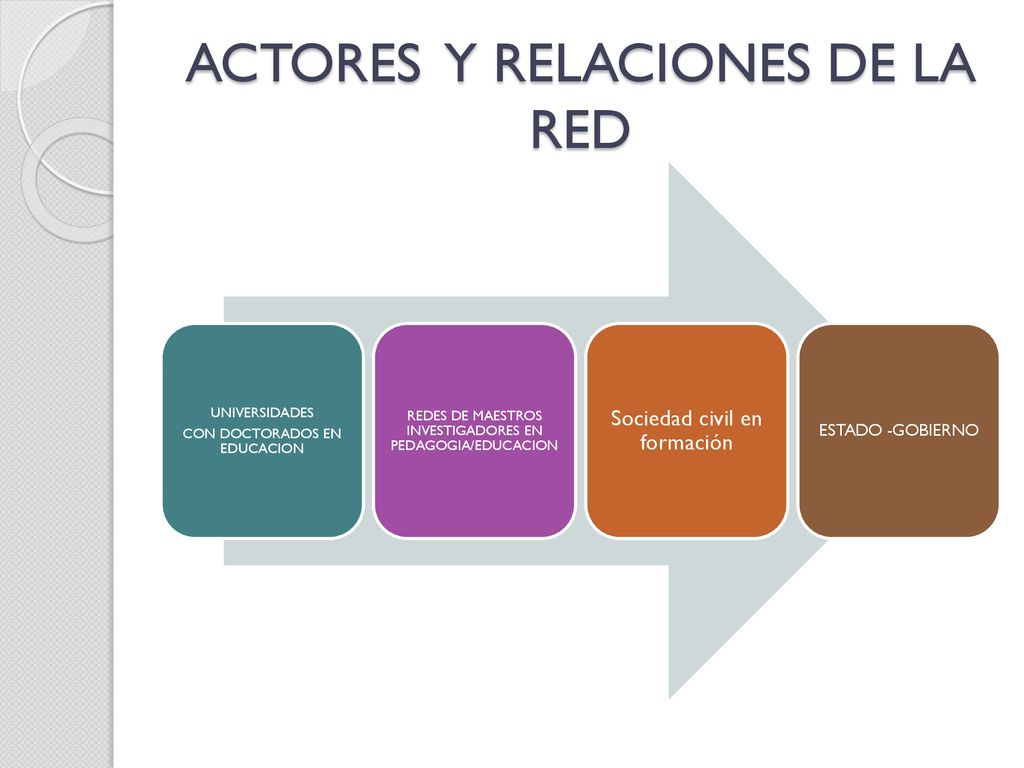 ACTORES Y RELACIONES DE LA RED

UNIVERSIDADES
CON DOCTORADOS EN EDUCACION

REDES DE MAESTROS INVESTIGADORES EN PEDAGOGIA/EDUCACION

Sociedad civil en formación

ESTADO -GOBIERNO